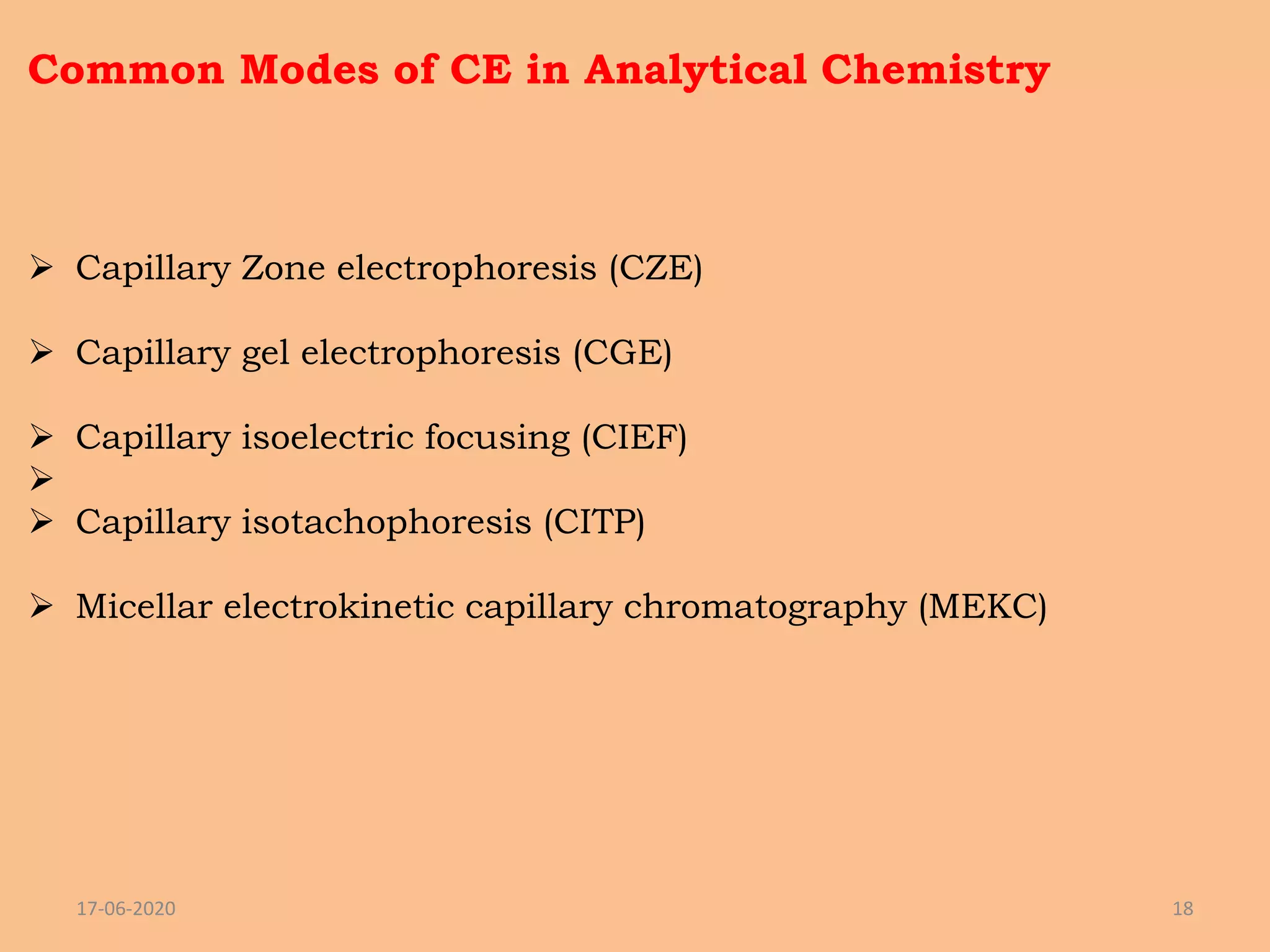 Common Modes of CE in Analytical Chemistry

➢ Capillary Zone electrophoresis (CZE)

➢ Capillary gel electrophoresis (CGE)

➢ Capillary isoelectric focusing (CIEF)
➢
➢ Capillary isotachophoresis (CITP)

➢ Micellar electrokinetic capillary chromatography (MEKC)

17-06-2020

18